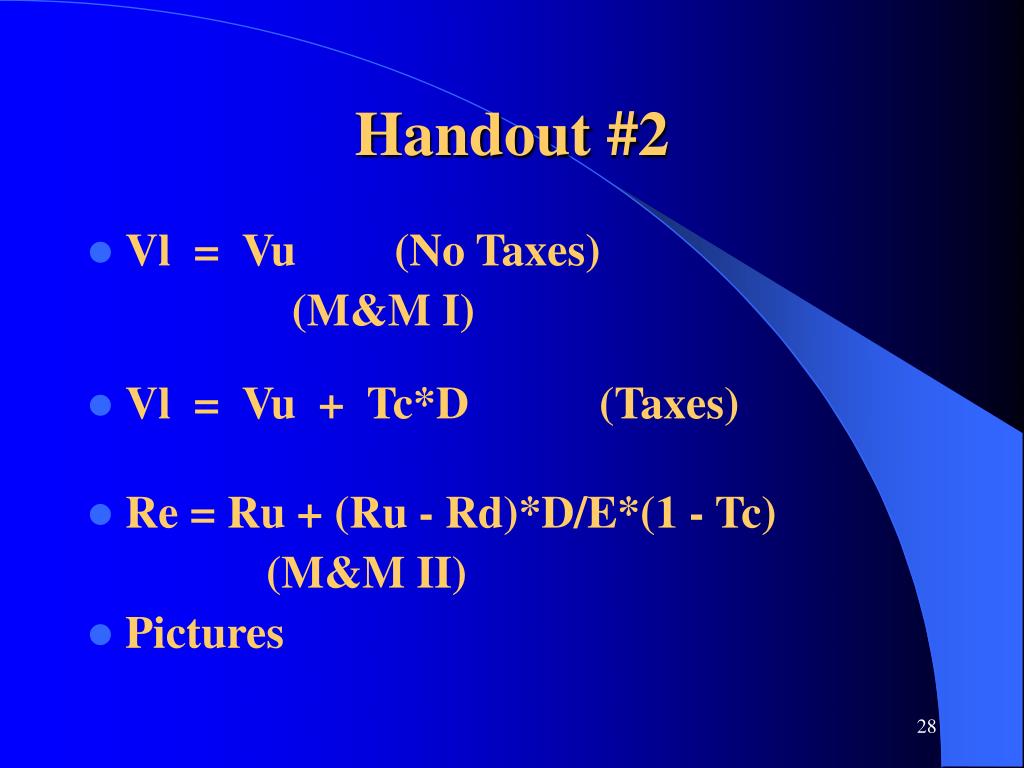 Handout #2

- Vl = Vu (No Taxes)
(M&M I)

- Vl = Vu + Tc*D (Taxes)

- Re = Ru + (Ru - Rd)*D/E*(1 - Tc)
(M&M II)

- Pictures

28